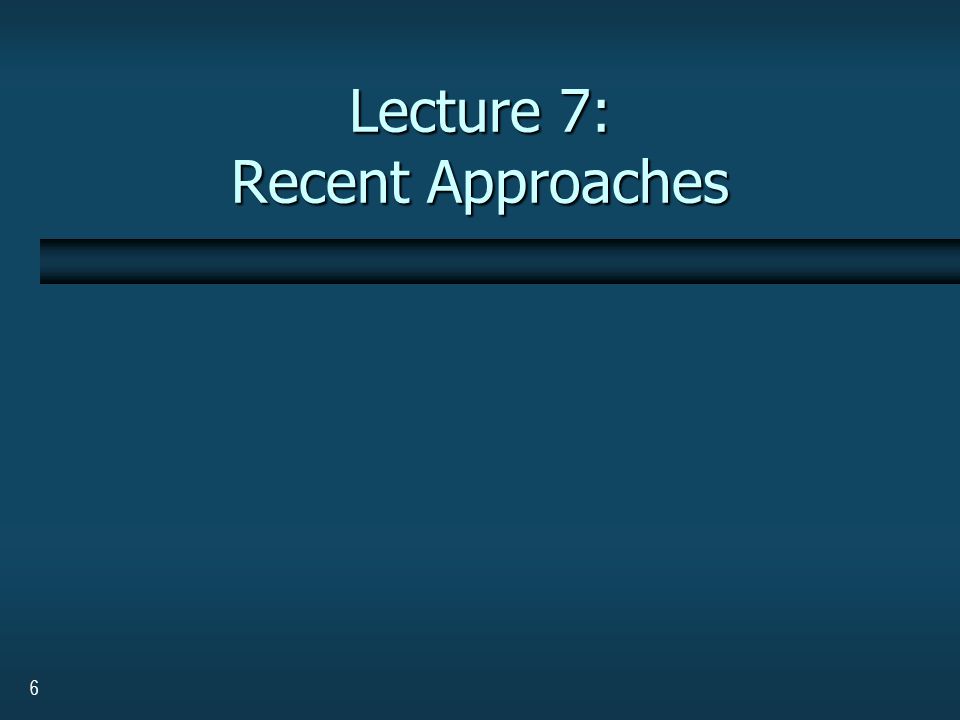 Lecture 7:
Recent Approaches

6